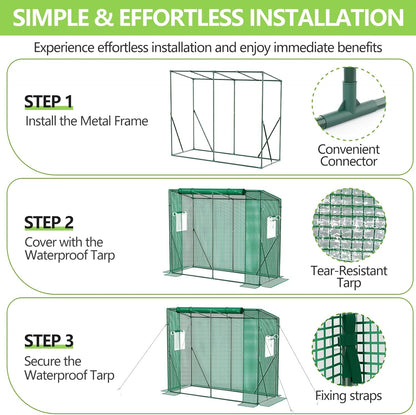 SIMPLE & EFFORTLESS INSTALLATION

Experience effortless installation and enjoy immediate benefits

STEP 1
Install the Metal Frame

Convenient Connector

STEP 2
Cover with the Waterproof Tarp

Tear-Resistant Tarp

STEP 3
Secure the Waterproof Tarp

Fixing straps